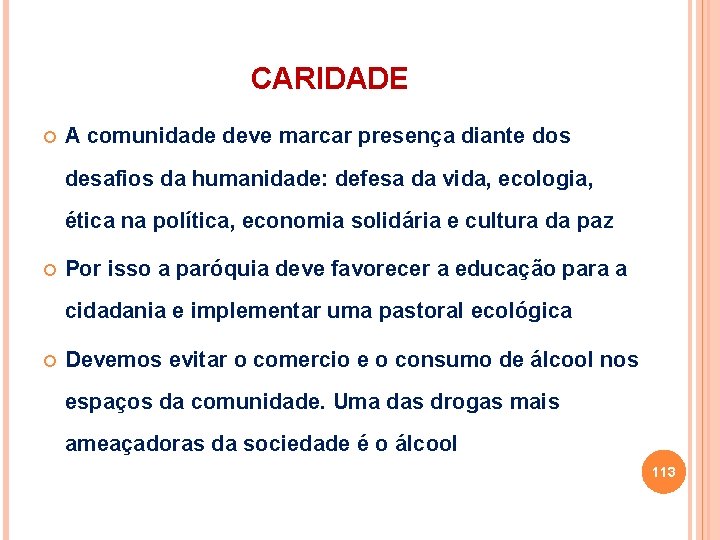 CARIDADE

A comunidade deve marcar presença diante dos desafios da humanidade: defesa da vida, ecologia, ética na política, economia solidária e cultura da paz

Por isso a paróquia deve favorecer a educação para a cidadania e implementar uma pastoral ecológica

Devemos evitar o comercio e o consumo de álcool nos espaços da comunidade. Uma das drogas mais ameaçadoras da sociedade é o álcool

113